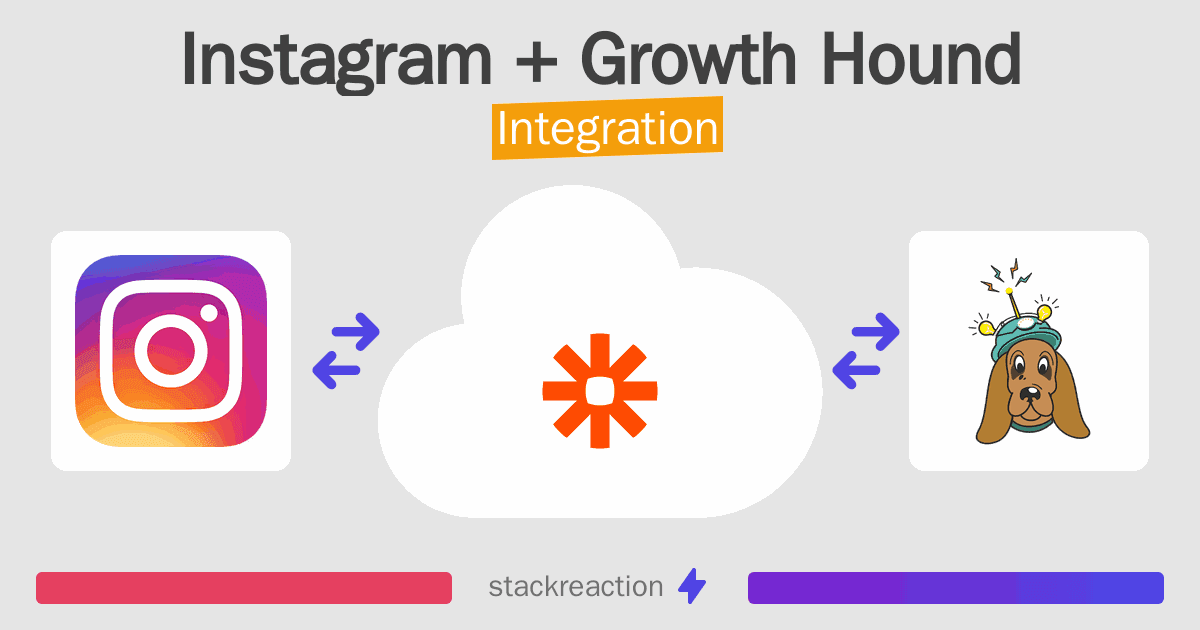 Instagram + Growth Hound
Integration

stackreaction